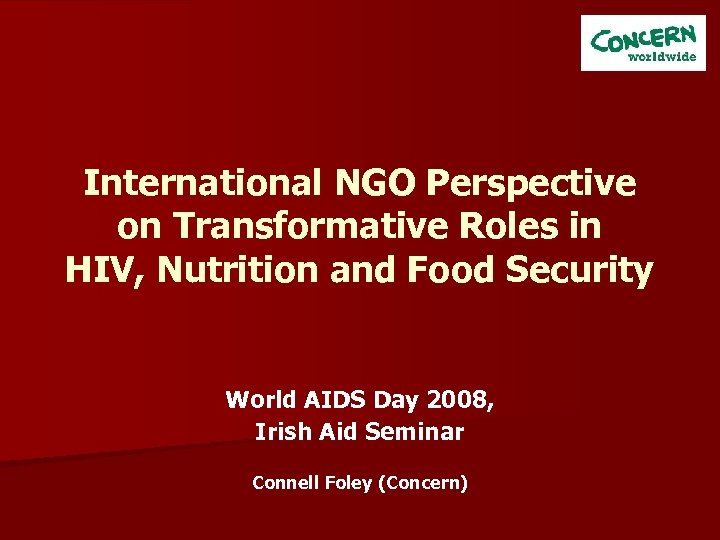 CONCERN
worldwide

International NGO Perspective on Transformative Roles in HIV, Nutrition and Food Security

World AIDS Day 2008,
Irish Aid Seminar

Connell Foley (Concern)